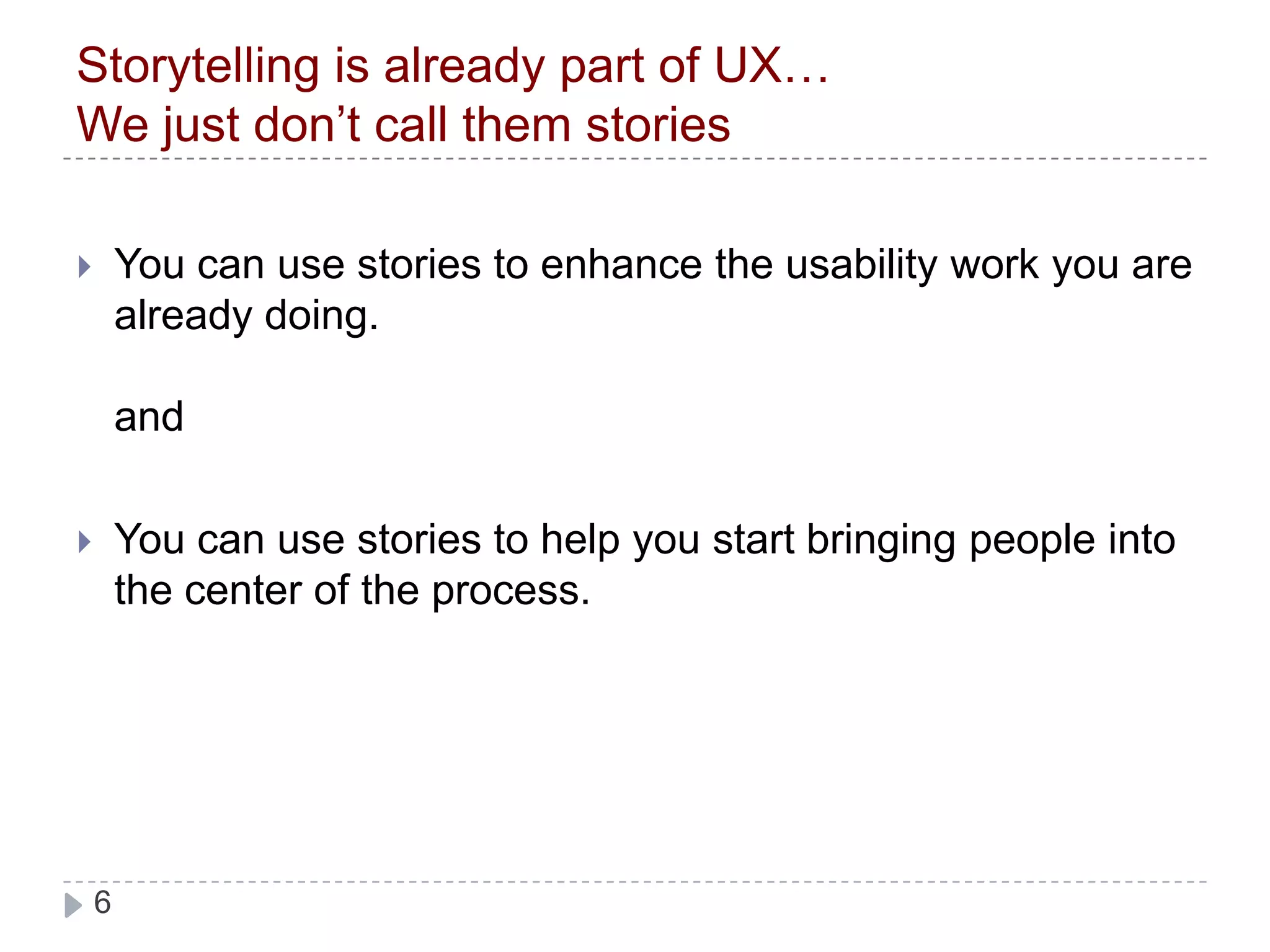 Storytelling is already part of UX…
We just don’t call them stories

You can use stories to enhance the usability work you are already doing.

and

You can use stories to help you start bringing people into the center of the process.

6